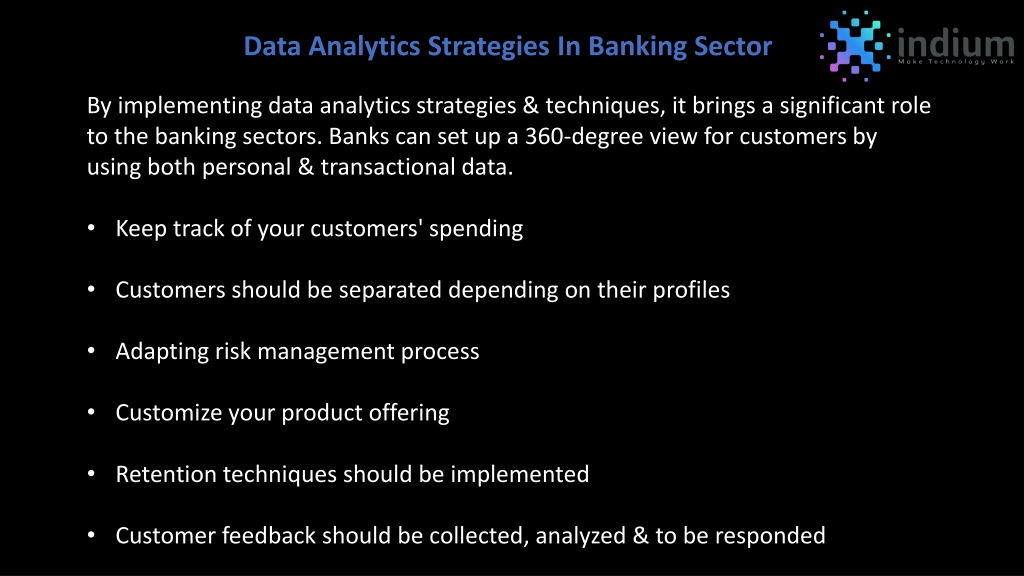 Data Analytics Strategies In Banking Sector

indium
Make Technology Work

By implementing data analytics strategies & techniques, it brings a significant role to the banking sectors. Banks can set up a 360-degree view for customers by using both personal & transactional data.

• Keep track of your customers' spending

• Customers should be separated depending on their profiles

• Adapting risk management process

• Customize your product offering

• Retention techniques should be implemented

• Customer feedback should be collected, analyzed & to be responded